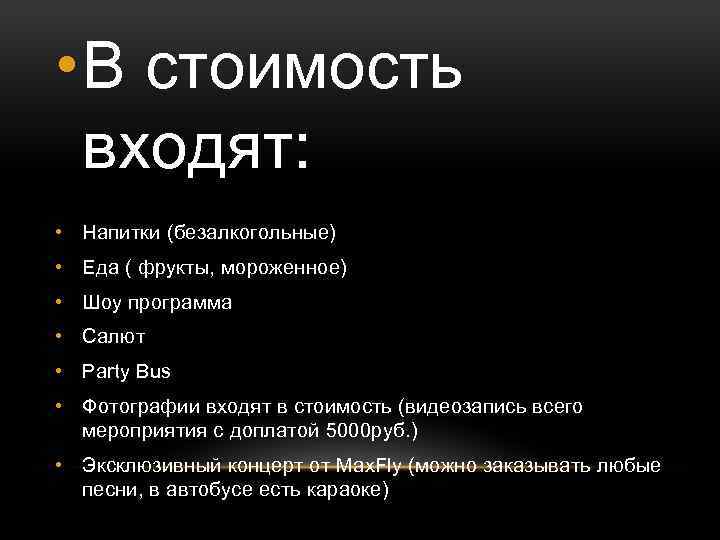 • В стоимость входят:

• Напитки (безалкогольные)
• Еда ( фрукты, мороженное)
• Шоу программа
• Салют
• Party Bus
• Фотографии входят в стоимость (видеозапись всего мероприятия с доплатой 5000руб.)
• Эксклюзивный концерт от MaxFly (можно заказывать любые песни, в автобусе есть караоке)